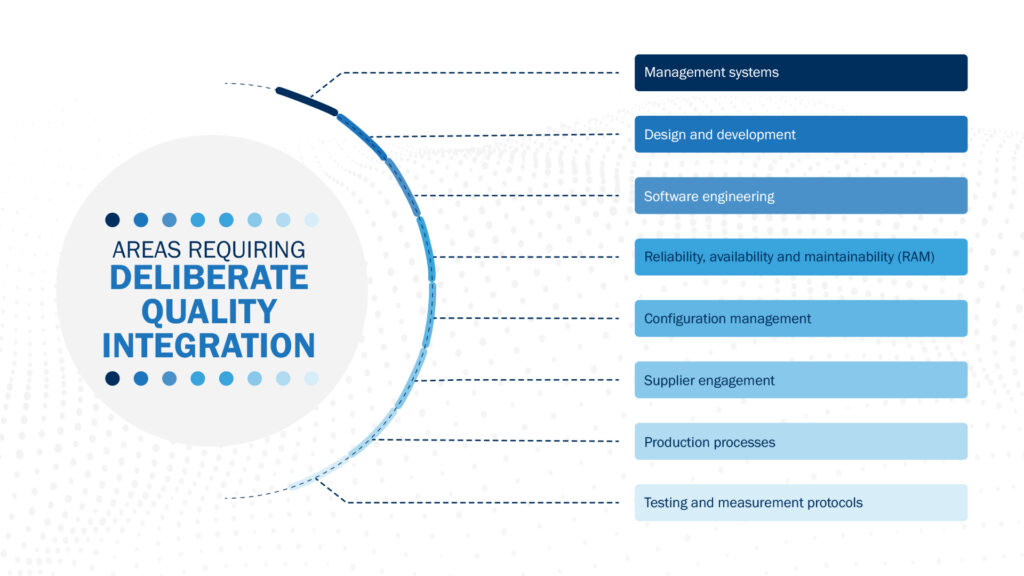 AREAS REQUIRING
DELIBERATE
QUALITY
INTEGRATION

Management systems

Design and development

Software engineering

Reliability, availability and maintainability (RAM)

Configuration management

Supplier engagement

Production processes

Testing and measurement protocols